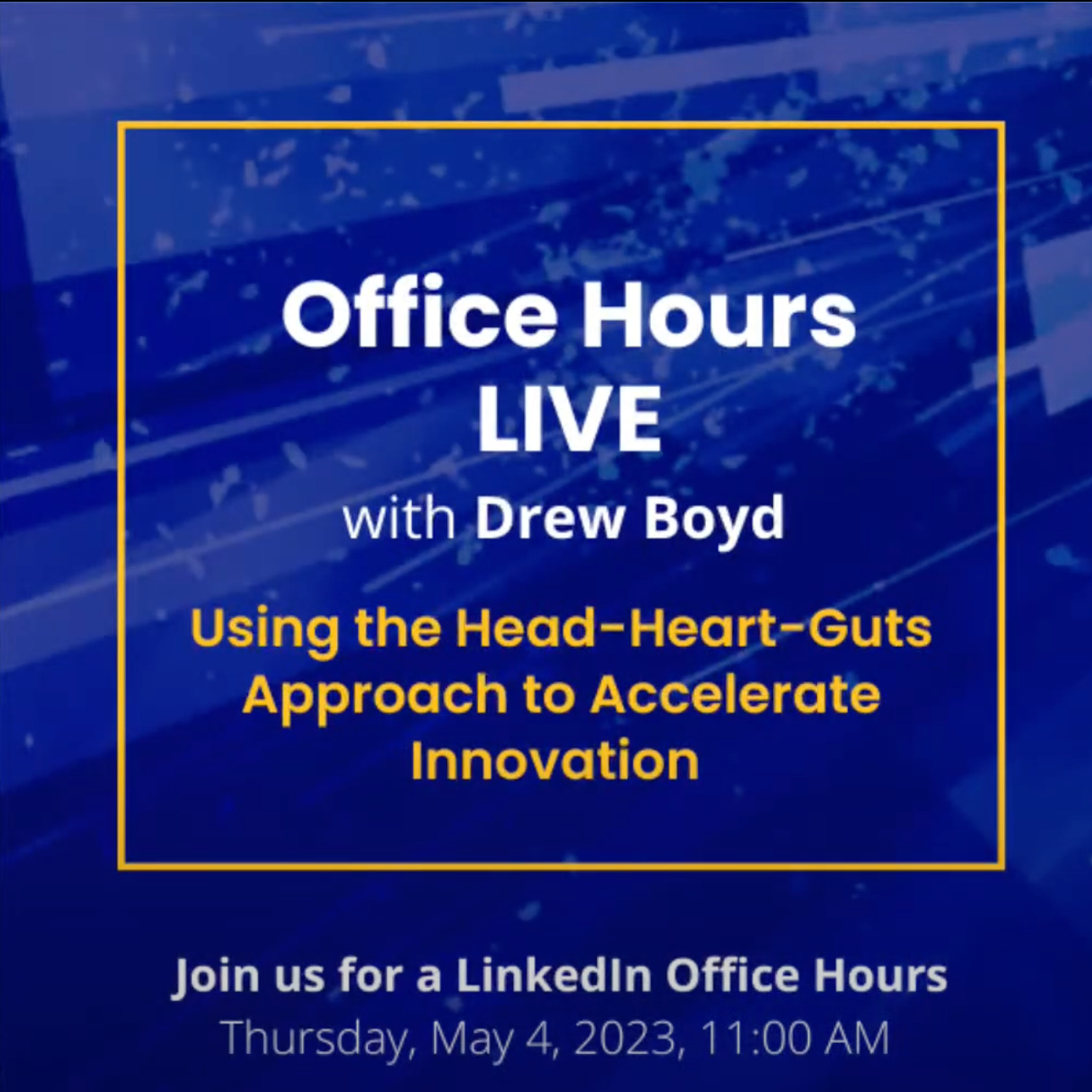 Office Hours
LIVE
with Drew Boyd

Using the Head-Heart-Guts Approach to Accelerate Innovation

Join us for a LinkedIn Office Hours
Thursday, May 4, 2023, 11:00 AM